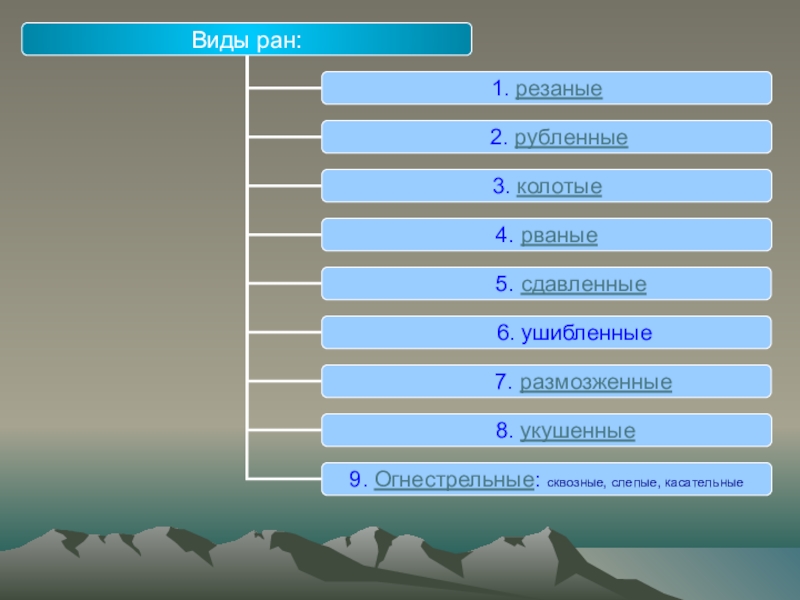 Виды ран:

1. резаные

2. рубленные

3. колотые

4. рваные

5. сдавленные

6. ушибленные

7. размозженные

8. укушенные

9. Огнестрельные: сквозные, слепые, касательные